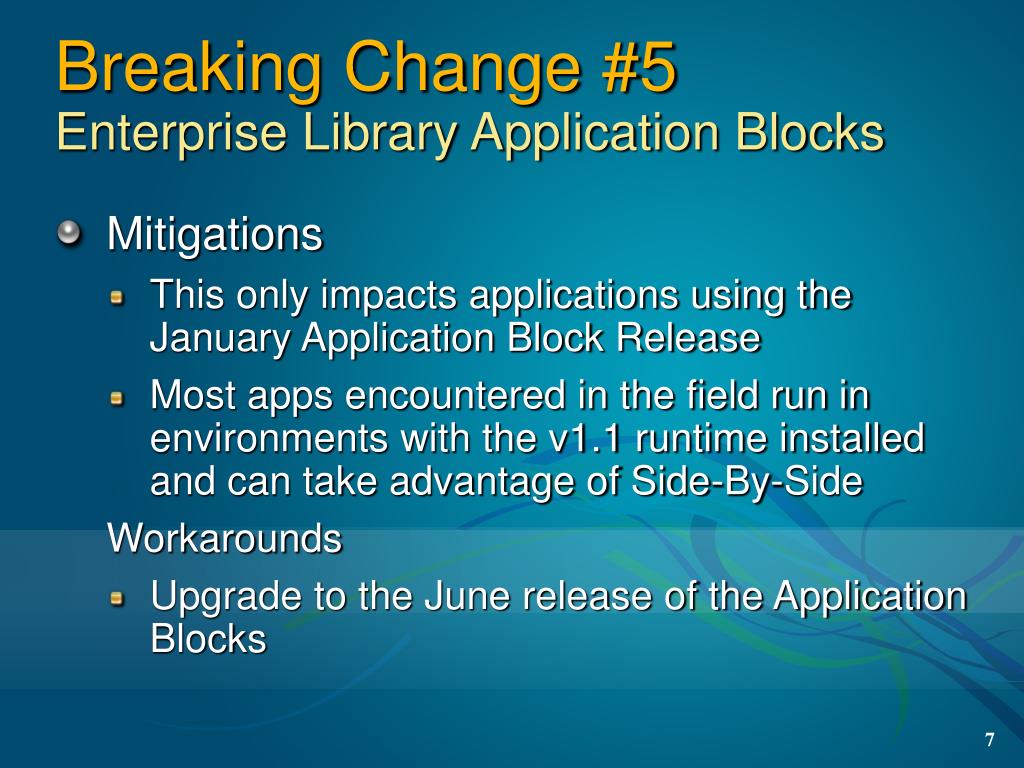 Breaking Change #5
Enterprise Library Application Blocks

Mitigations

This only impacts applications using the January Application Block Release

Most apps encountered in the field run in environments with the v1.1 runtime installed and can take advantage of Side-By-Side

Workarounds

Upgrade to the June release of the Application Blocks

7